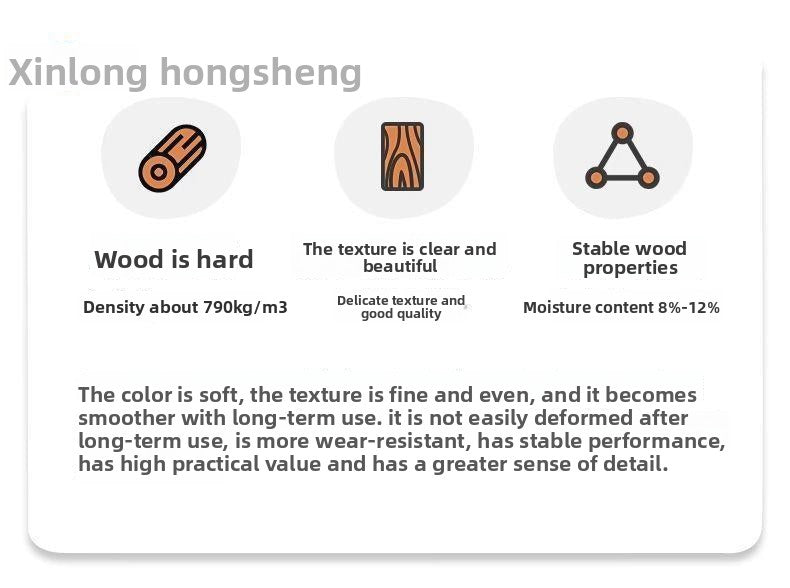 Xinlong hongsheng

Wood is hard

Density about 790kg/m3

The texture is clear and beautiful

Delicate texture and good quality

Stable wood properties

Moisture content 8%-12%

The color is soft, the texture is fine and even, and it becomes smoother with long-term use. it is not easily deformed after long-term use, is more wear-resistant, has stable performance, has high practical value and has a greater sense of detail.